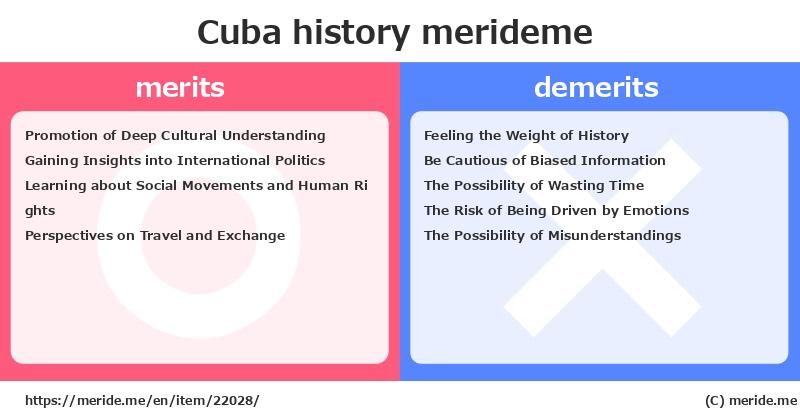 Cuba history merideme

merits

Promotion of Deep Cultural Understanding
Gaining Insights into International Politics
Learning about Social Movements and Human Rights
Perspectives on Travel and Exchange

demerits

Feeling the Weight of History
Be Cautious of Biased Information
The Possibility of Wasting Time
The Risk of Being Driven by Emotions
The Possibility of Misunderstandings

https://meride.me/en/item/22028/

(C) meride.me